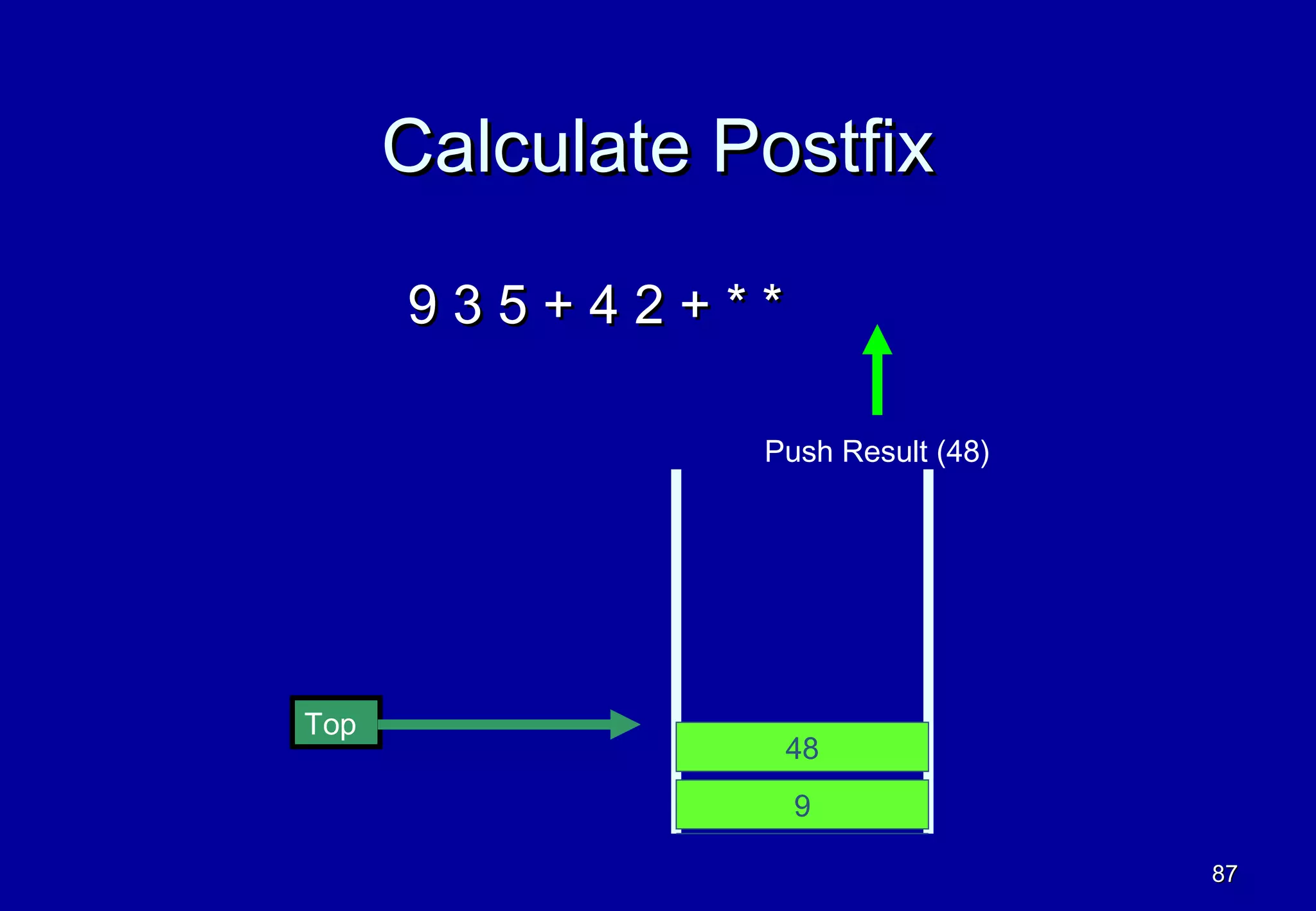 Calculate Postfix

9 3 5 + 4 2 + * *

Push Result (48)

Top

48

9

87